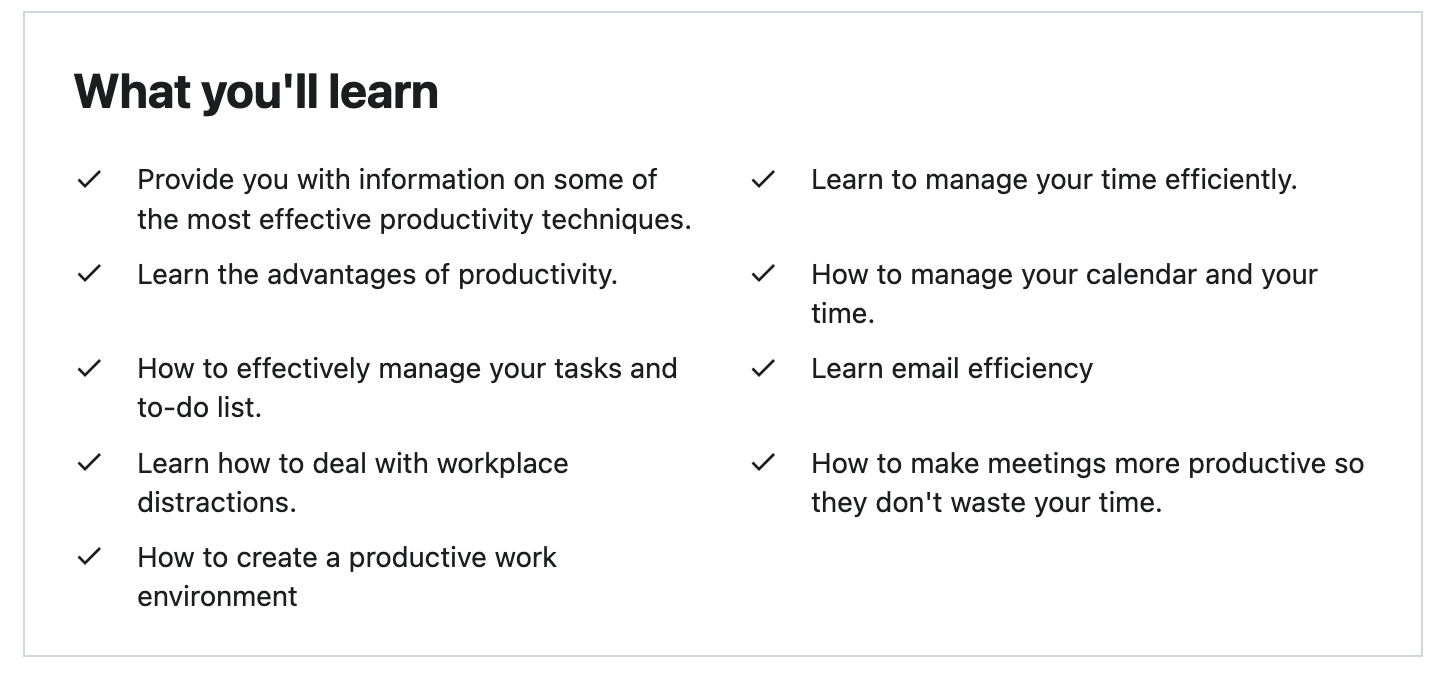 What you'll learn

✓ Provide you with information on some of the most effective productivity techniques.

✓ Learn the advantages of productivity.

✓ How to effectively manage your tasks and to-do list.

✓ Learn how to deal with workplace distractions.

✓ How to create a productive work environment

✓ Learn to manage your time efficiently.

✓ How to manage your calendar and your time.

✓ Learn email efficiency

✓ How to make meetings more productive so they don't waste your time.